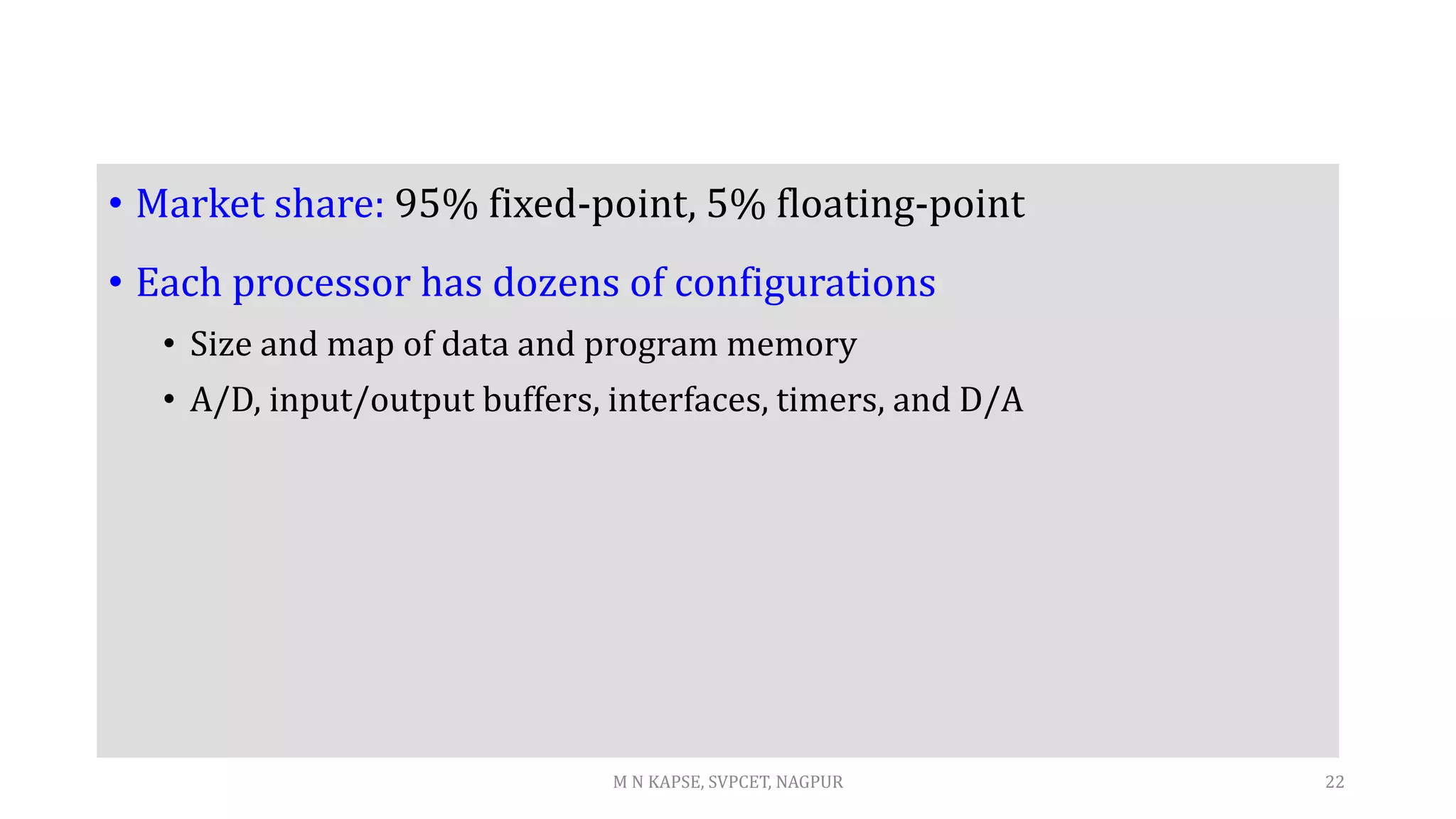 • Market share: 95% fixed-point, 5% floating-point

• Each processor has dozens of configurations

• Size and map of data and program memory

• A/D, input/output buffers, interfaces, timers, and D/A

M N KAPSE, SVPCET, NAGPUR

22